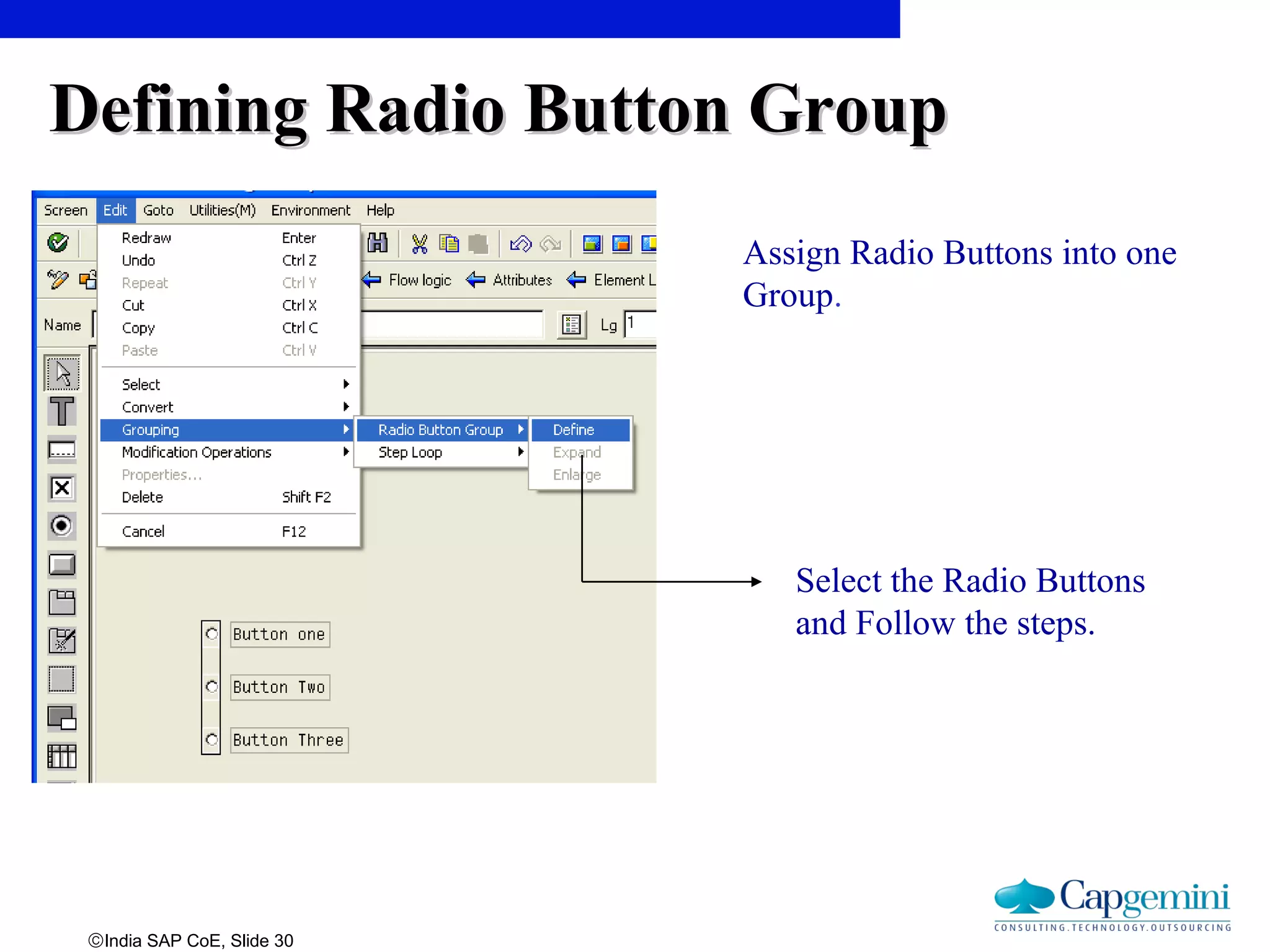 Defining Radio Button Group

Screen Edit Goto Utilities(M) Environment Help

Redraw Enter
Undo Ctrl Z
Repeat Ctrl Y
Cut Ctrl X
Copy Ctrl C
Paste Ctrl V
Select
Convert
Grouping
Modification Operations
Properties...
Delete Shift F2
Cancel F12

Radio Button Group
Step Loop

Define
Expand
Enlarge

Flow logic Attributes Element L

Name

Lg 1

Button one
Button Two
Button Three

Assign Radio Buttons into one Group.

Select the Radio Buttons and Follow the steps.

Capgemini
CONSULTING.TECHNOLOGY.OUTSOURCING

©India SAP CoE, Slide 30